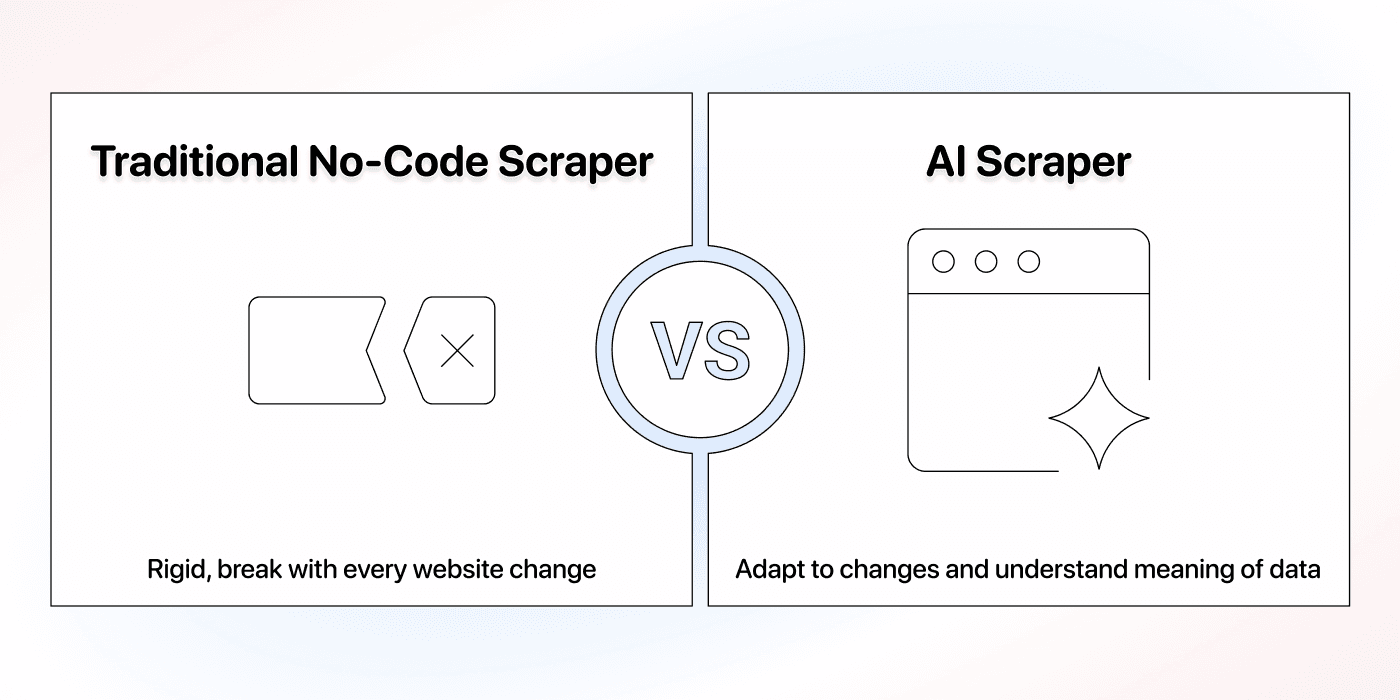 Traditional No-Code Scraper

Rigid, break with every website change

VS

AI Scraper

Adapt to changes and understand meaning of data